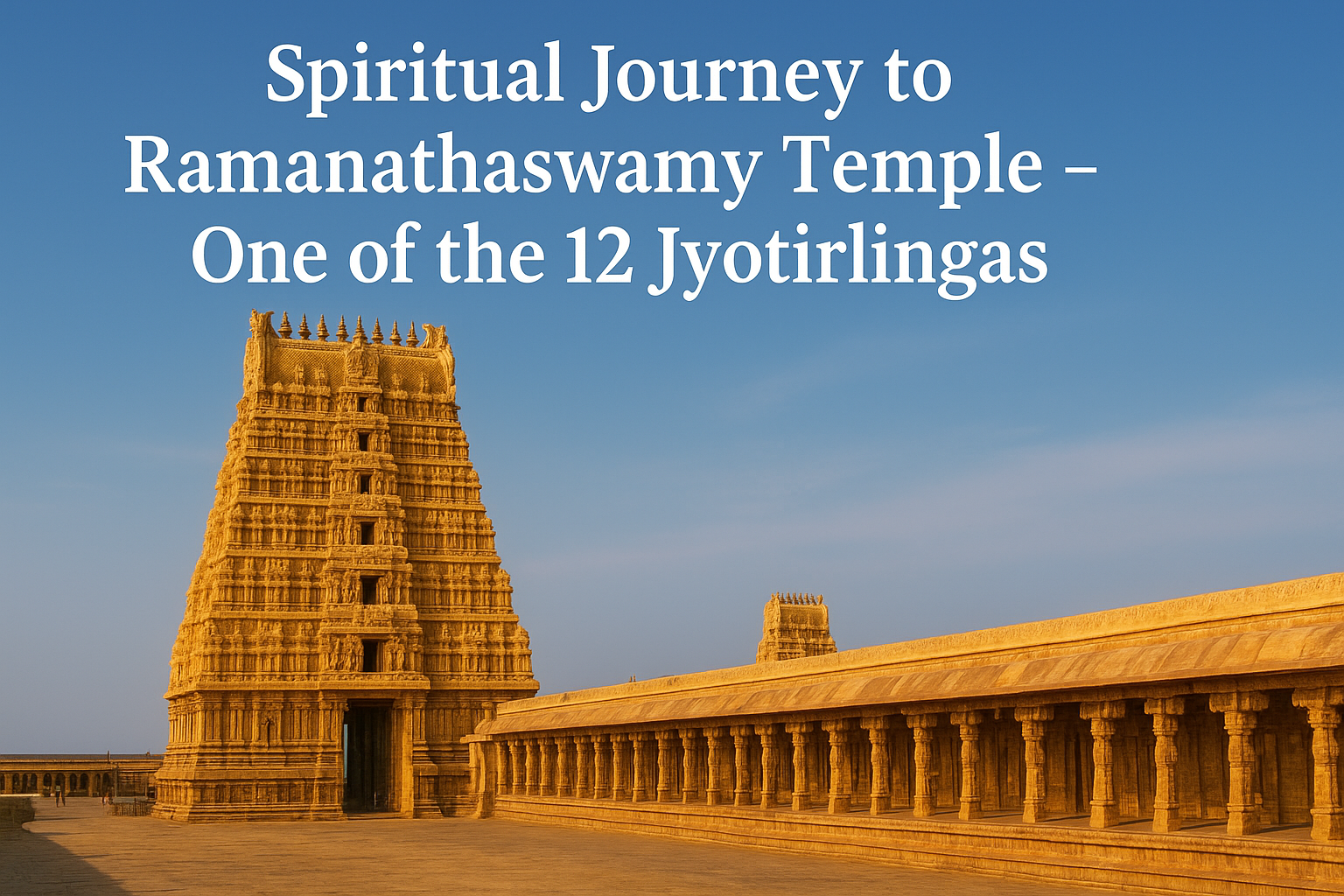 Spiritual Journey to Ramanathaswamy Temple – One of the 12 Jyotirlingas